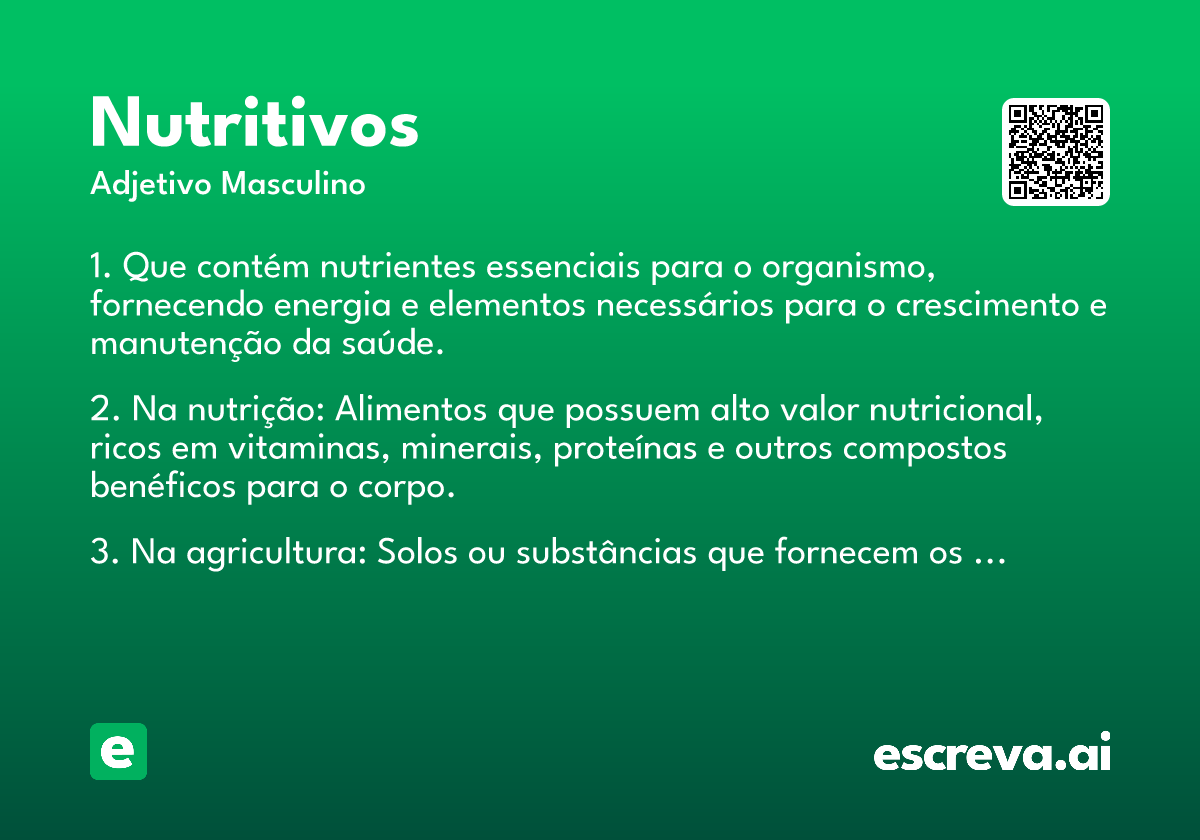 Nutritivos
Adjetivo Masculino

1. Que contém nutrientes essenciais para o organismo, fornecendo energia e elementos necessários para o crescimento e manutenção da saúde.

2. Na nutrição: Alimentos que possuem alto valor nutricional, ricos em vitaminas, minerais, proteínas e outros compostos benéficos para o corpo.

3. Na agricultura: Solos ou substâncias que fornecem os ...

e

escreva.ai